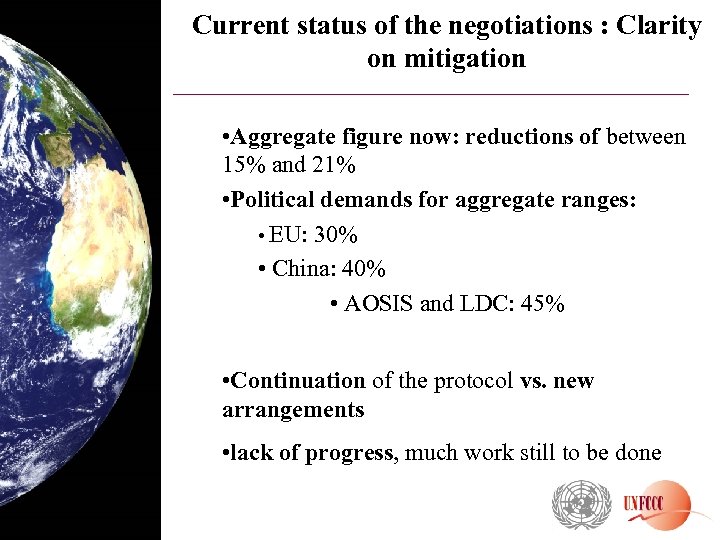 Current status of the negotiations : Clarity on mitigation

•Aggregate figure now: reductions of between 15% and 21%

•Political demands for aggregate ranges:

• EU: 30%

• China: 40%

• AOSIS and LDC: 45%

•Continuation of the protocol vs. new arrangements

•lack of progress, much work still to be done

UNFCCC